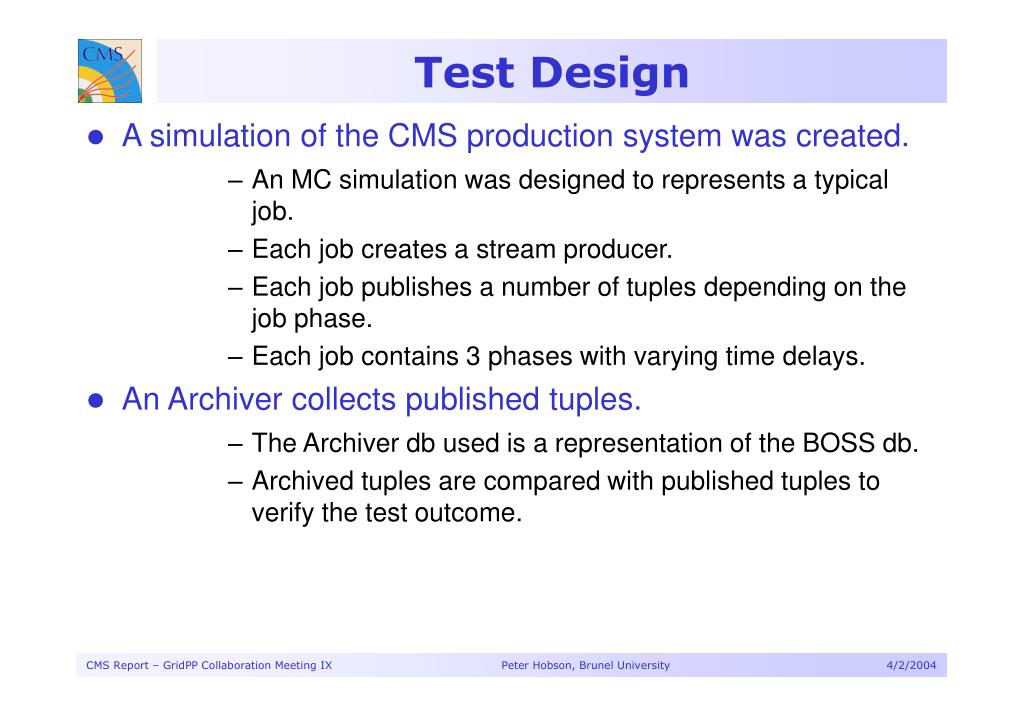 CMS

Test Design

● A simulation of the CMS production system was created.

– An MC simulation was designed to represents a typical job.

– Each job creates a stream producer.

– Each job publishes a number of tuples depending on the job phase.

– Each job contains 3 phases with varying time delays.

● An Archiver collects published tuples.

– The Archiver db used is a representation of the BOSS db.

– Archived tuples are compared with published tuples to verify the test outcome.

CMS Report – GridPP Collaboration Meeting IX Peter Hobson, Brunel University 4/2/2004